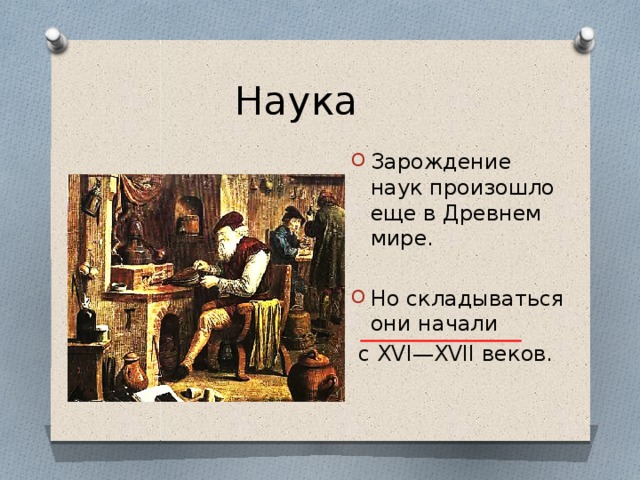 Наука

Зарождение наук произошло еще в Древнем мире.

Но складываться они начали с XVI—XVII веков.